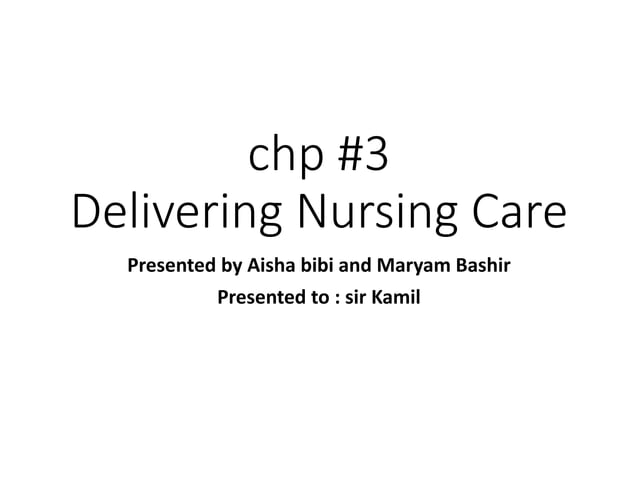 chp #3
Delivering Nursing Care

Presented by Aisha bibi and Maryam Bashir
Presented to : sir Kamil